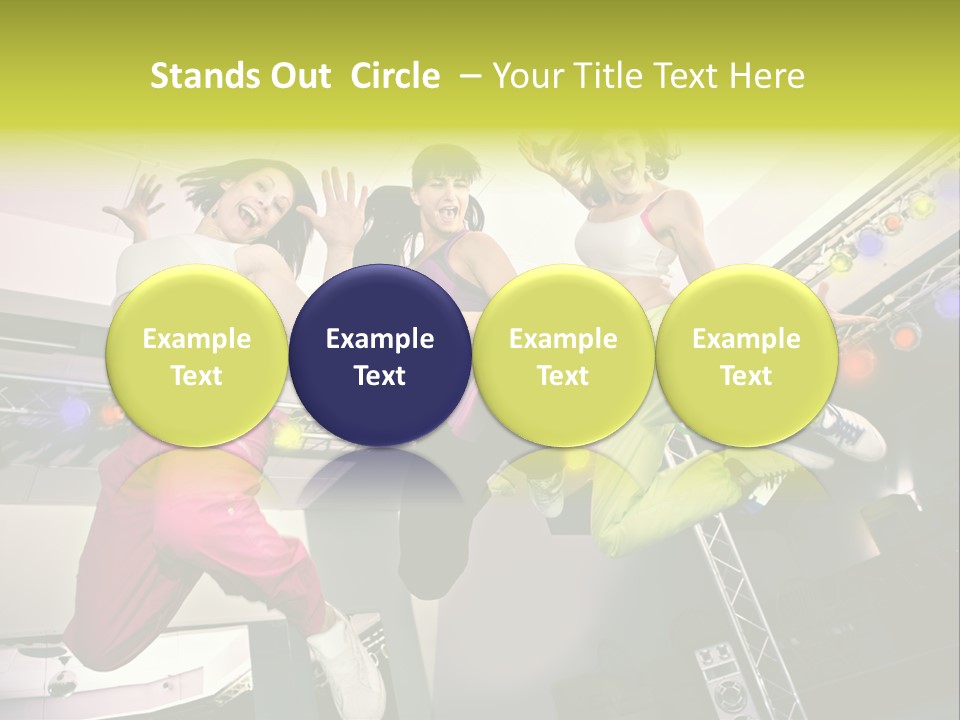 Stands Out Circle – Your Title Text Here

Example Text

Example Text

Example Text

Example Text